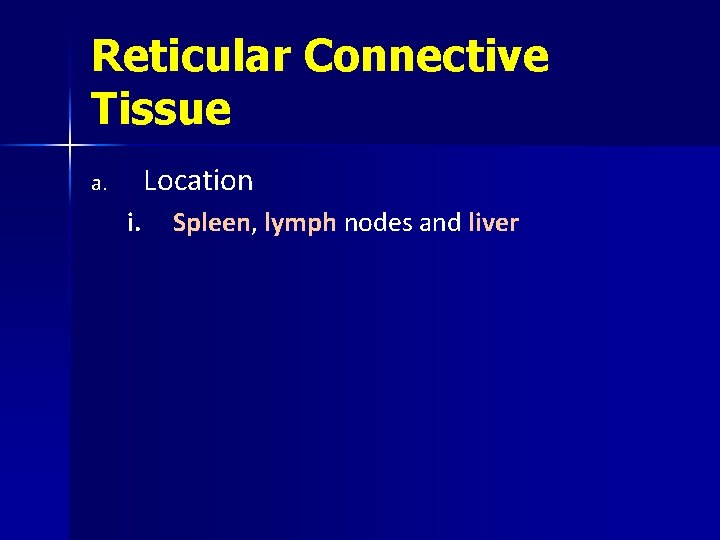 Reticular Connective Tissue

a. Location

i. Spleen, lymph nodes and liver